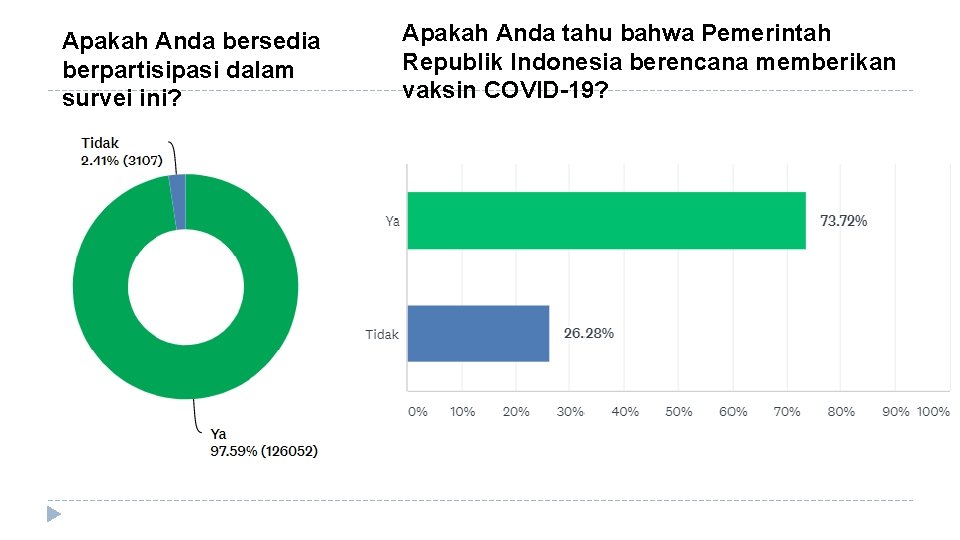 Apakah Anda bersedia berpartisipasi dalam survei ini?

Tidak
2.41% (3107)

Ya
97.59% (126052)

Apakah Anda tahu bahwa Pemerintah Republik Indonesia berencana memberikan vaksin COVID-19?

Ya
73.72%

Tidak
26.28%

0% 10% 20% 30% 40% 50% 60% 70% 80% 90% 100%